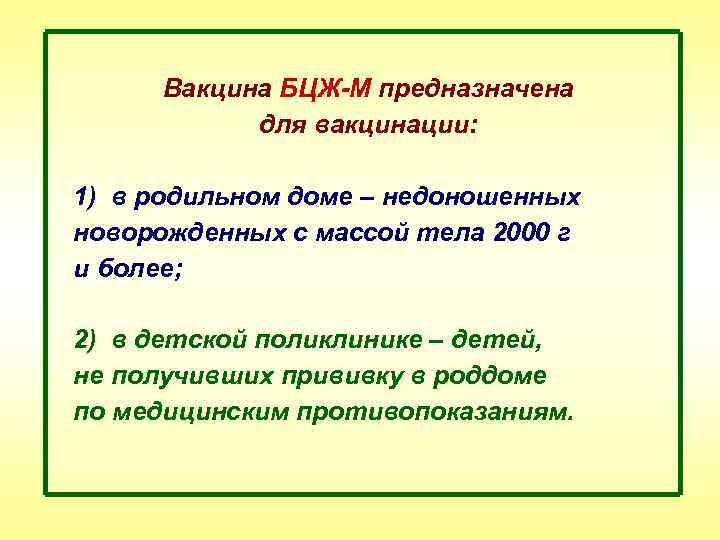 Вакцина БЦЖ-М предназначена для вакцинации:

1) в родильном доме – недоношенных новорожденных с массой тела 2000 г и более;

2) в детской поликлинике – детей, не получивших прививку в роддоме по медицинским противопоказаниям.